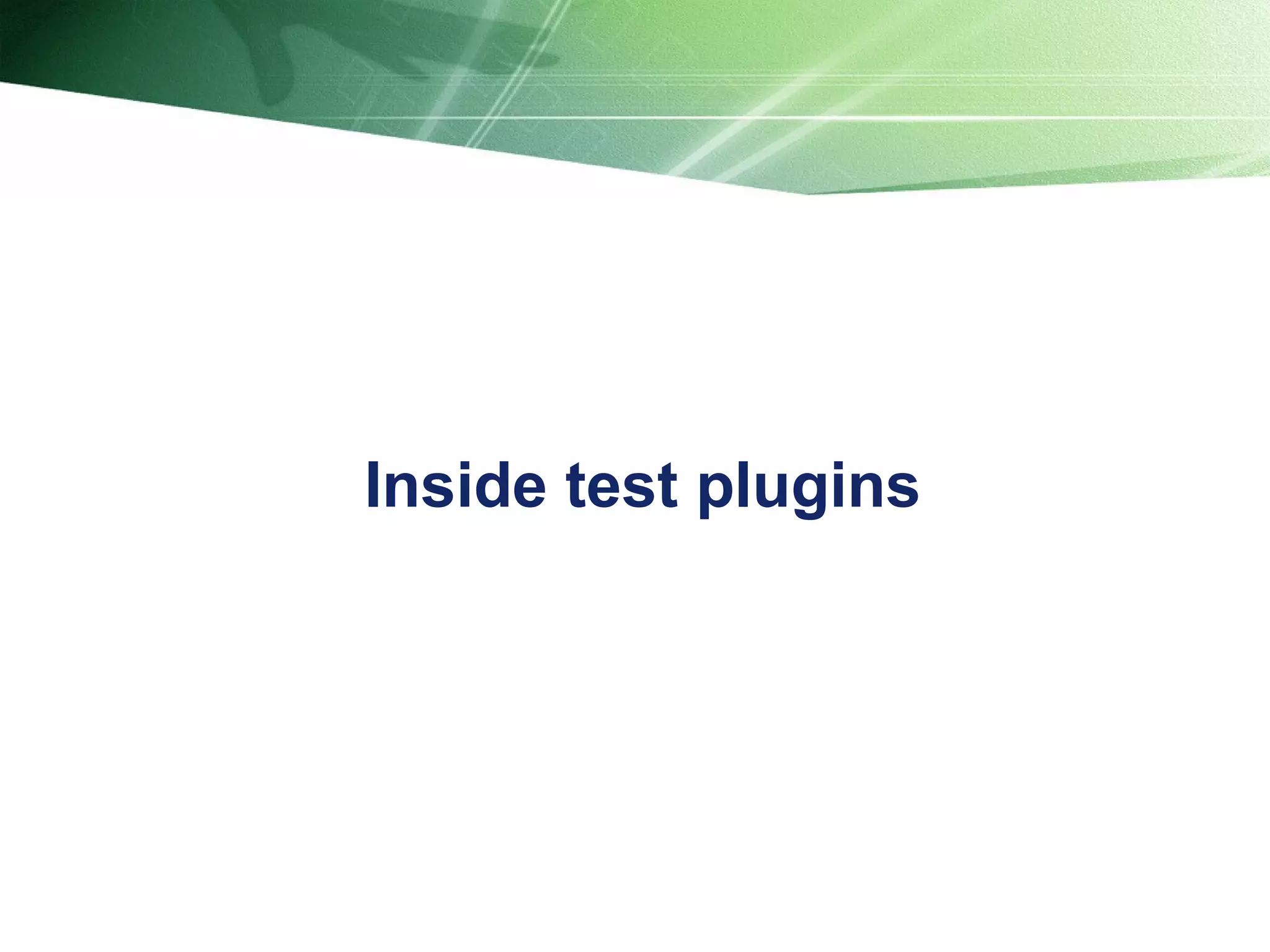 Inside test plugins